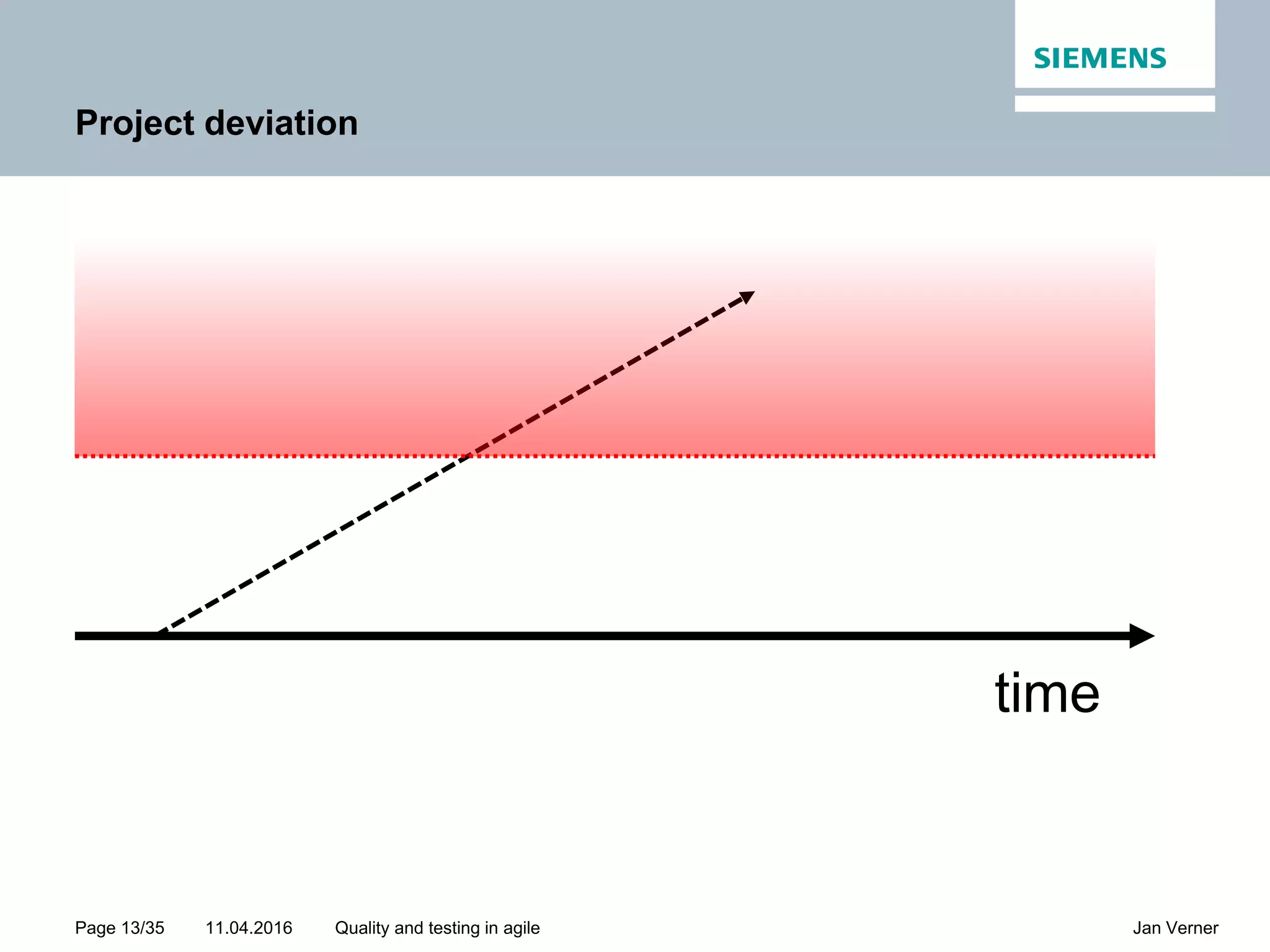 SIEMENS

Project deviation

time

Page 13/35 11.04.2016 Quality and testing in agile Jan Verner